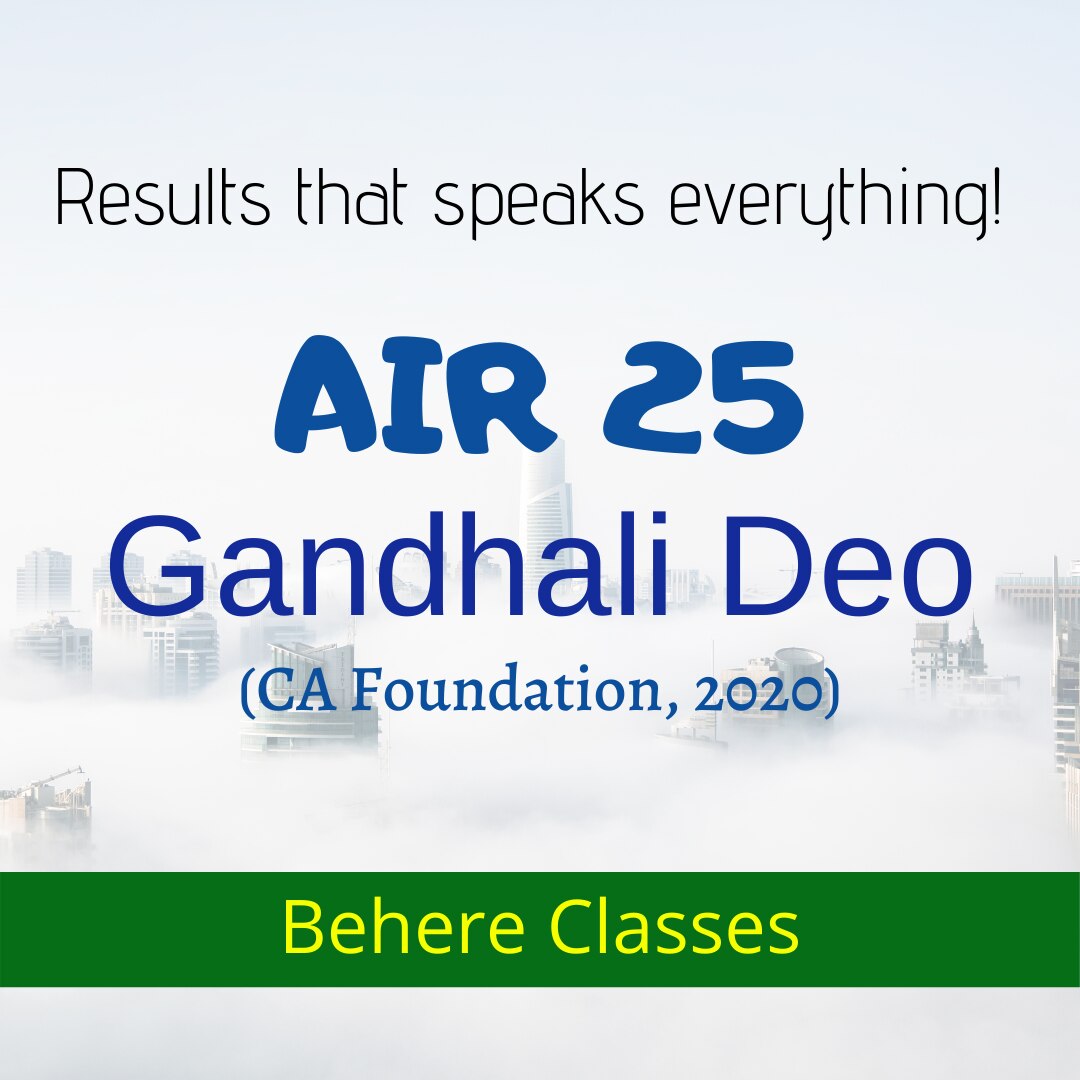 Results that speaks everything!

AIR 25
Gandhali Deo
(CA Foundation, 2020)

Behere Classes